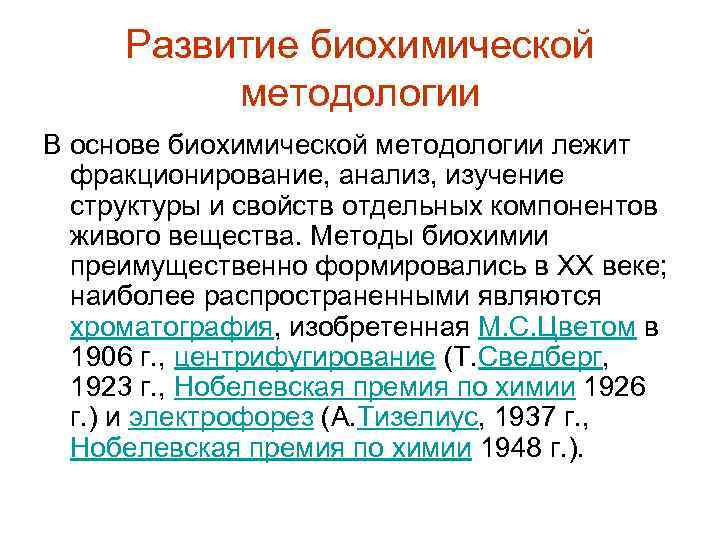 Развитие биохимической методологии

В основе биохимической методологии лежит фракционирование, анализ, изучение структуры и свойств отдельных компонентов живого вещества. Методы биохимии преимущественно формировались в XX веке; наиболее распространенными являются хроматография, изобретенная М.С.Цветом в 1906 г., центрифугирование (Т.Сведберг, 1923 г., Нобелевская премия по химии 1926 г.) и электрофорез (А.Тизелиус, 1937 г., Нобелевская премия по химии 1948 г.).